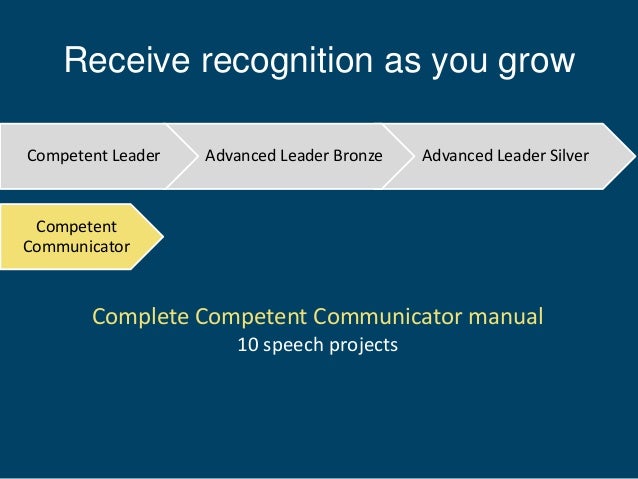 Receive recognition as you grow

Competent Leader

Advanced Leader Bronze

Advanced Leader Silver

Competent Communicator

Complete Competent Communicator manual
10 speech projects